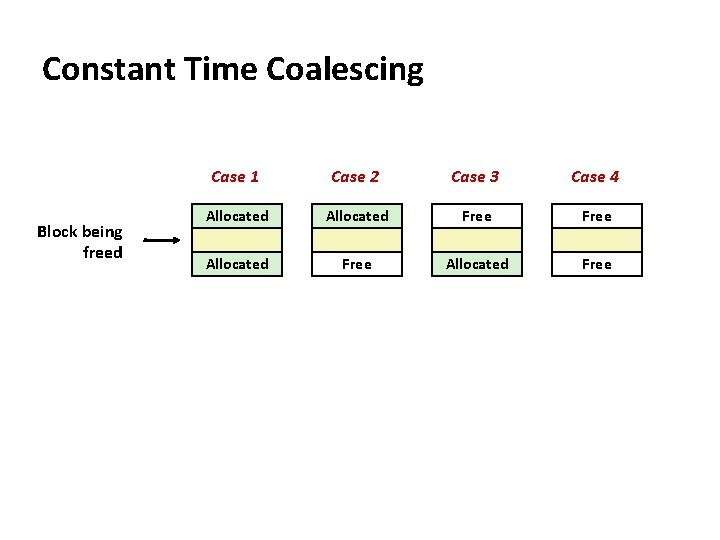 Constant Time Coalescing

Case 1

Case 2

Case 3

Case 4

Block being freed

Allocated

Allocated

Allocated

Free

Free

Allocated

Free

Free